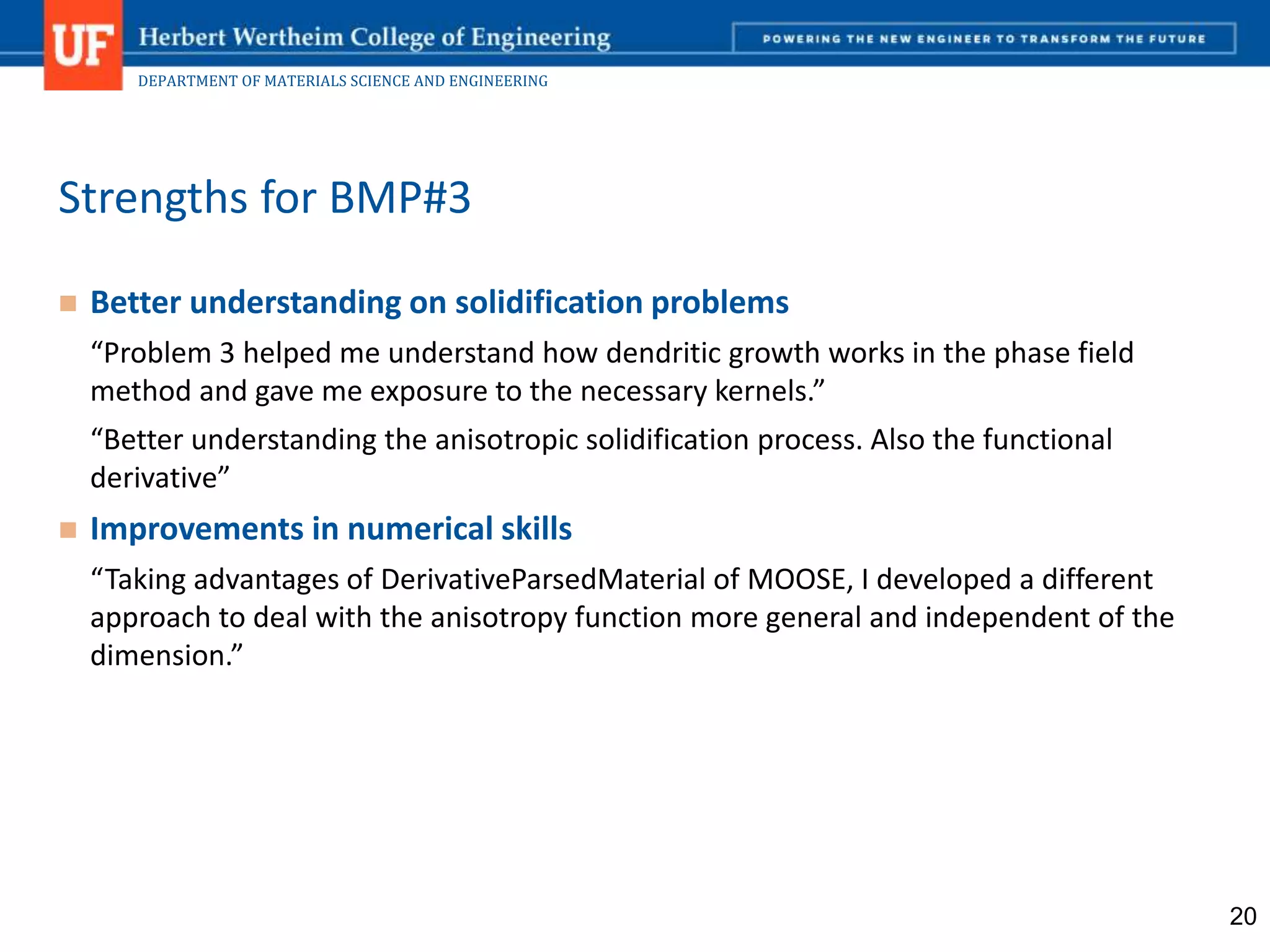 UF Herbert Wertheim College of Engineering

POWERING THE NEW ENGINEER TO TRANSFORM THE FUTURE

DEPARTMENT OF MATERIALS SCIENCE AND ENGINEERING

Strengths for BMP#3

Better understanding on solidification problems

“Problem 3 helped me understand how dendritic growth works in the phase field method and gave me exposure to the necessary kernels.”

“Better understanding the anisotropic solidification process. Also the functional derivative”

Improvements in numerical skills

“Taking advantages of DerivativeParsedMaterial of MOOSE, I developed a different approach to deal with the anisotropy function more general and independent of the dimension.”

20